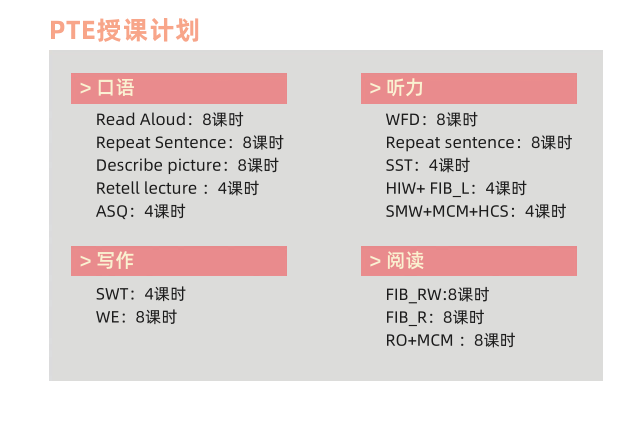 PTE授课计划

> 口语

Read Aloud：8课时
Repeat Sentence：8课时
Describe picture：8课时
Retell lecture ：4课时
ASQ：4课时

> 写作

SWT：4课时
WE：8课时

> 听力

WFD：8课时
Repeat sentence：8课时
SST：4课时
HIW+ FIB_L：4课时
SMW+MCM+HCS：4课时

> 阅读

FIB_RW:8课时
FIB_R：8课时
RO+MCM ：8课时